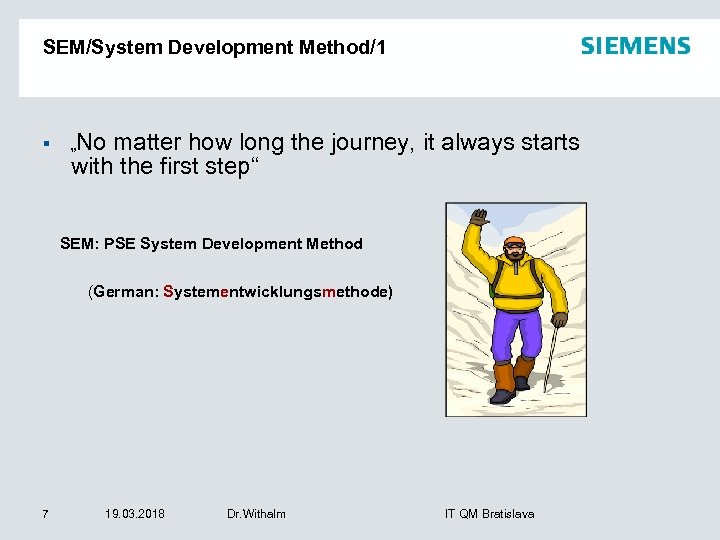 SEM/System Development Method/1

SIEMENS

▪ „No matter how long the journey, it always starts with the first step“

SEM: PSE System Development Method

(German: Systementwicklungsmethode)

7 19.03.2018 Dr.Withalm IT QM Bratislava